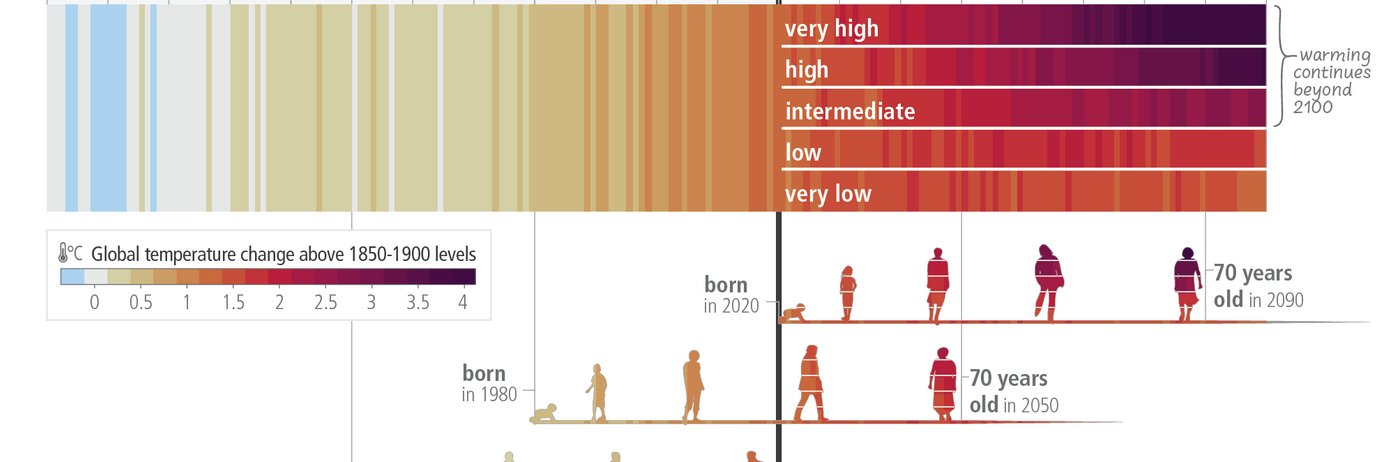 very high
high
intermediate
low
very low

warming continues beyond 2100

°C Global temperature change above 1850-1900 levels
0 0.5 1 1.5 2 2.5 3 3.5 4

born in 2020
70 years old in 2090

born in 1980
70 years old in 2050